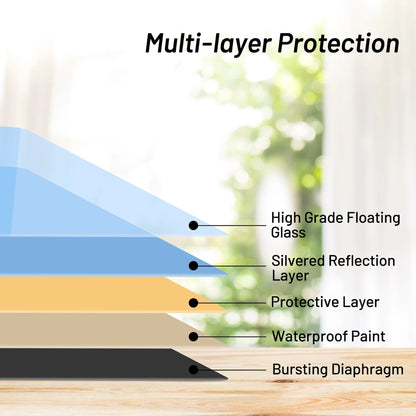 Multi-layer Protection

High Grade Floating Glass

Silvered Reflection Layer

Protective Layer

Waterproof Paint

Bursting Diaphragm